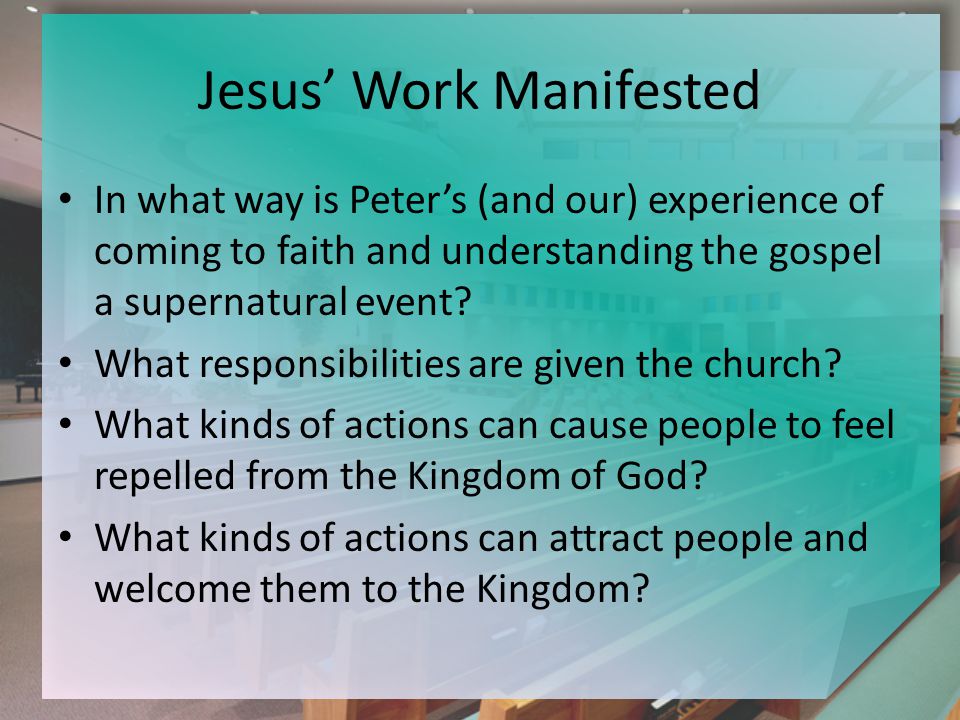 Jesus’ Work Manifested

• In what way is Peter’s (and our) experience of coming to faith and understanding the gospel a supernatural event?
• What responsibilities are given the church?
• What kinds of actions can cause people to feel repelled from the Kingdom of God?
• What kinds of actions can attract people and welcome them to the Kingdom?